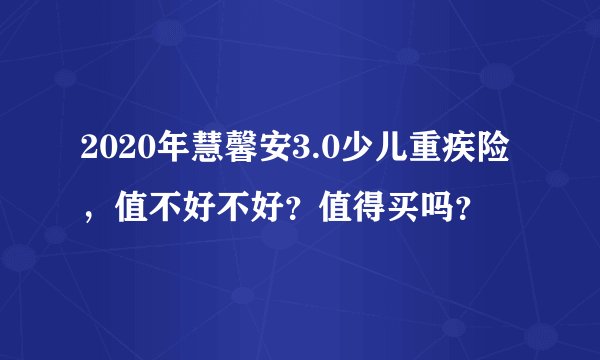 2020年慧馨安3.0少儿重疾险，值不好不好？值得买吗？